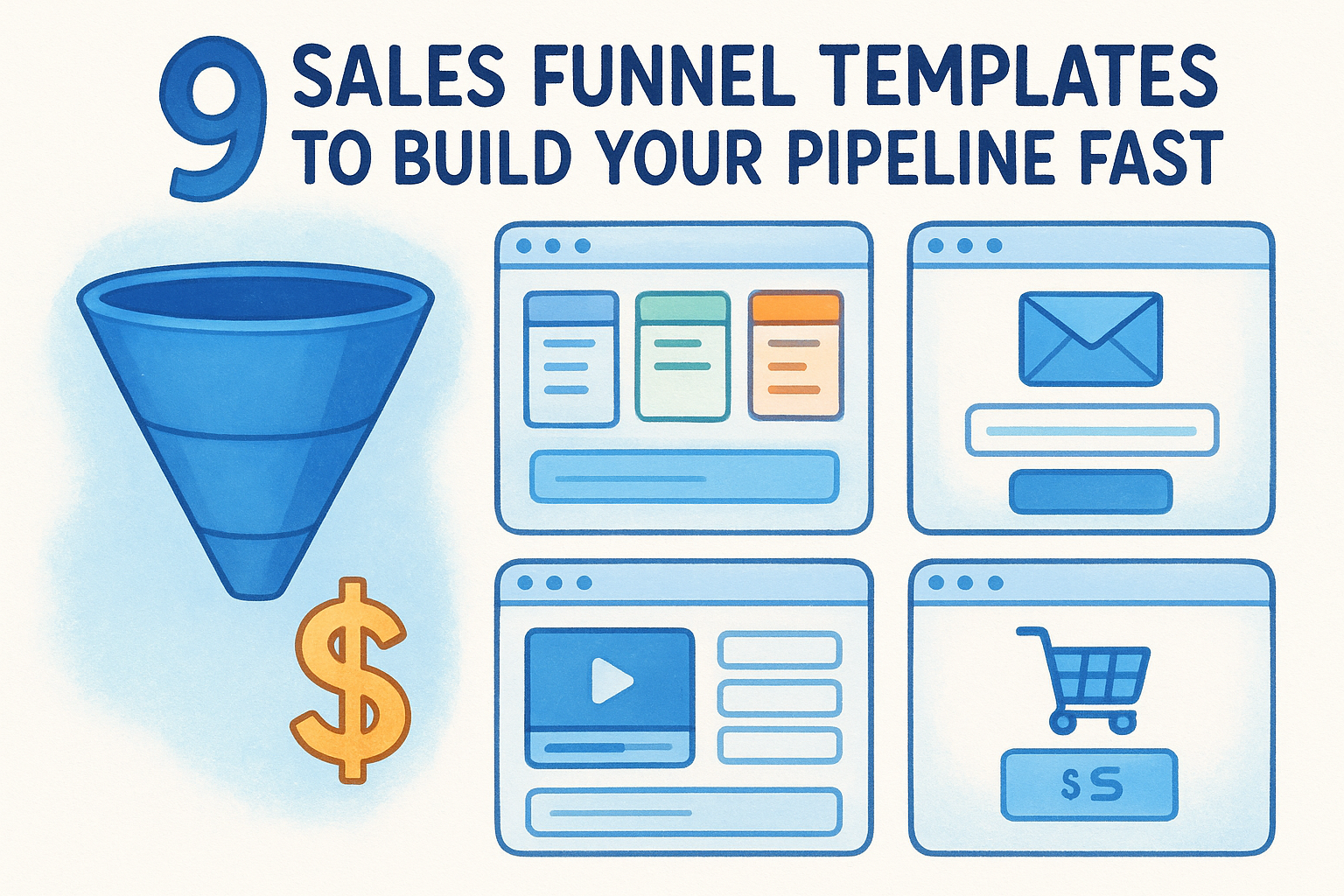 9 SALES FUNNEL TEMPLATES TO BUILD YOUR PIPELINE FAST

$

$S